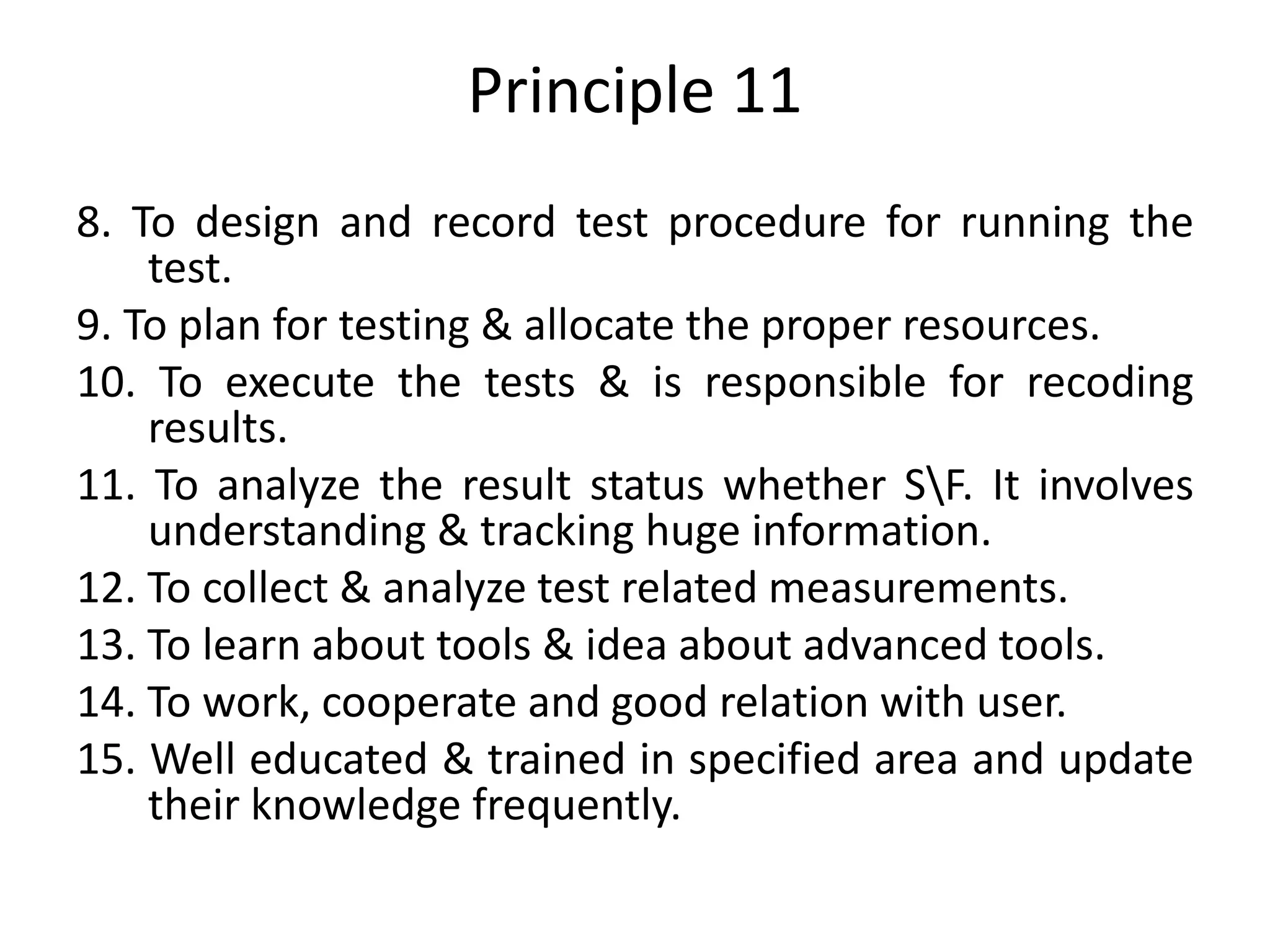 Principle 11

8. To design and record test procedure for running the test.

9. To plan for testing & allocate the proper resources.

10. To execute the tests & is responsible for recoding results.

11. To analyze the result status whether S\F. It involves understanding & tracking huge information.

12. To collect & analyze test related measurements.

13. To learn about tools & idea about advanced tools.

14. To work, cooperate and good relation with user.

15. Well educated & trained in specified area and update their knowledge frequently.